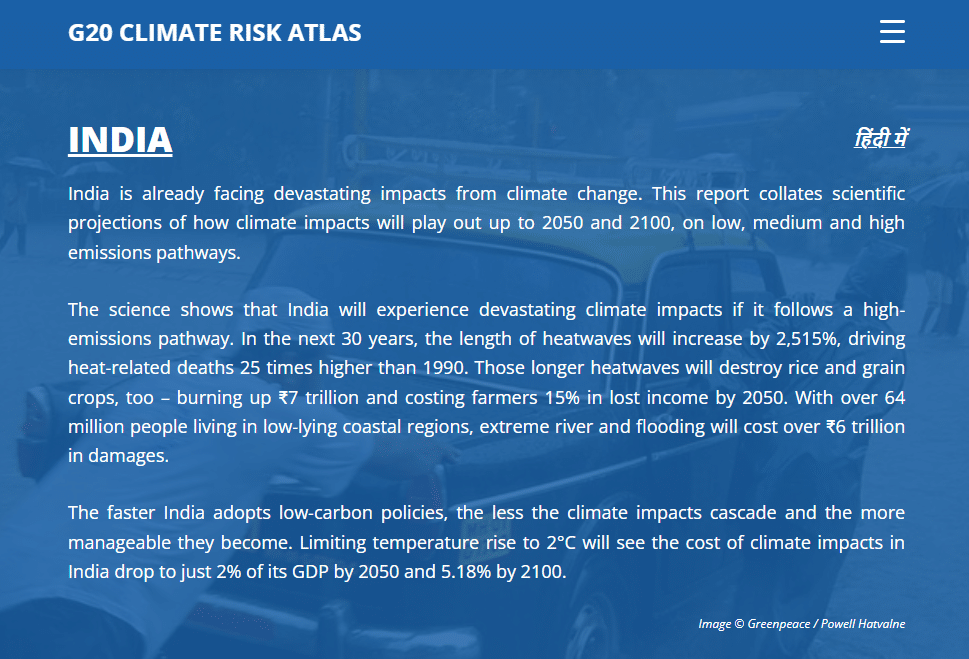 G20 CLIMATE RISK ATLAS

INDIA

हिंदी में

India is already facing devastating impacts from climate change. This report collates scientific projections of how climate impacts will play out up to 2050 and 2100, on low, medium and high emissions pathways.

The science shows that India will experience devastating climate impacts if it follows a high-emissions pathway. In the next 30 years, the length of heatwaves will increase by 2,515%, driving heat-related deaths 25 times higher than 1990. Those longer heatwaves will destroy rice and grain crops, too – burning up ₹7 trillion and costing farmers 15% in lost income by 2050. With over 64 million people living in low-lying coastal regions, extreme river and flooding will cost over ₹6 trillion in damages.

The faster India adopts low-carbon policies, the less the climate impacts cascade and the more manageable they become. Limiting temperature rise to 2°C will see the cost of climate impacts in India drop to just 2% of its GDP by 2050 and 5.18% by 2100.

Image © Greenpeace / Powell Hatvalne